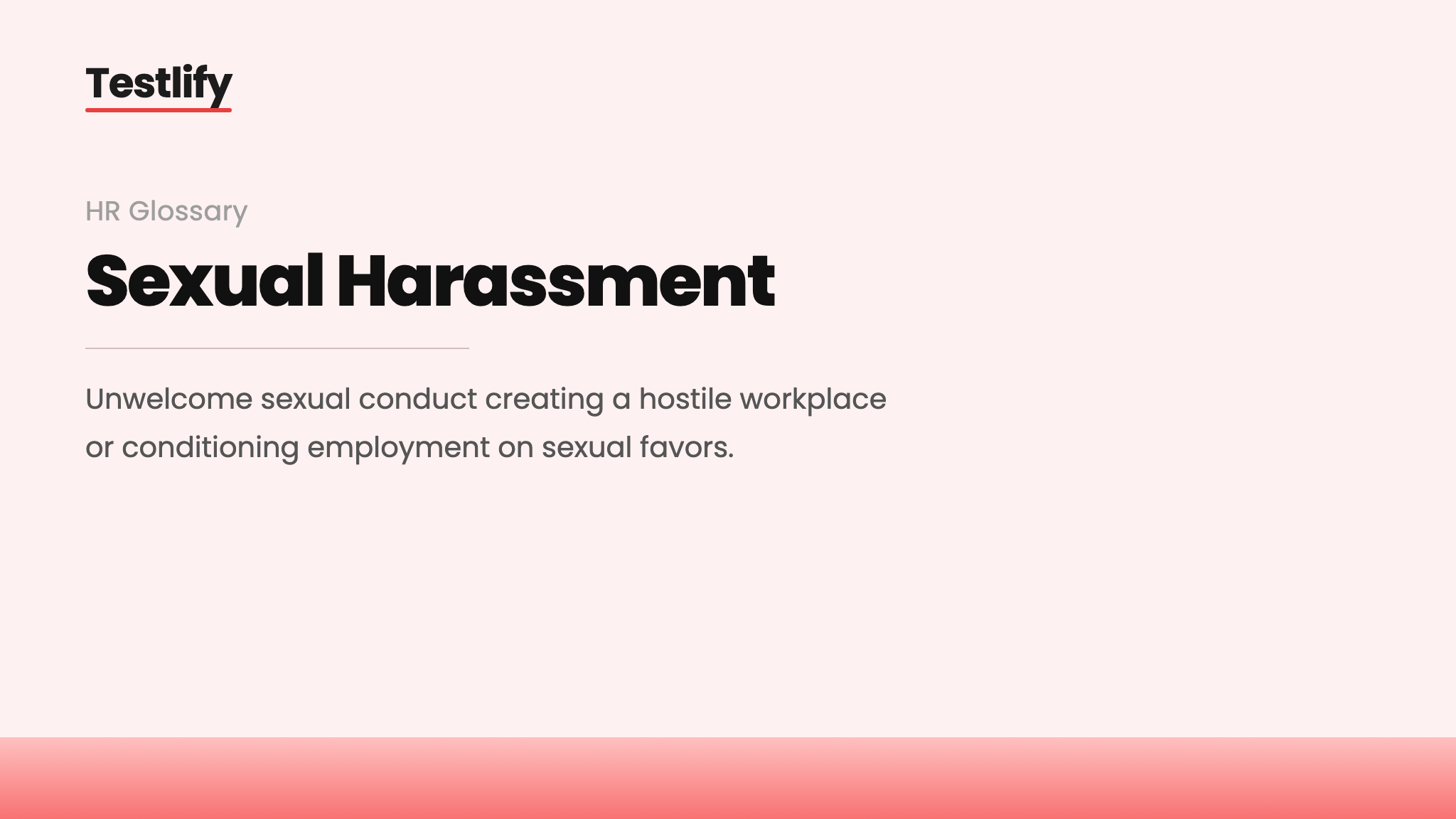 Testlify

HR Glossary

Sexual Harassment

Unwelcome sexual conduct creating a hostile workplace or conditioning employment on sexual favors.